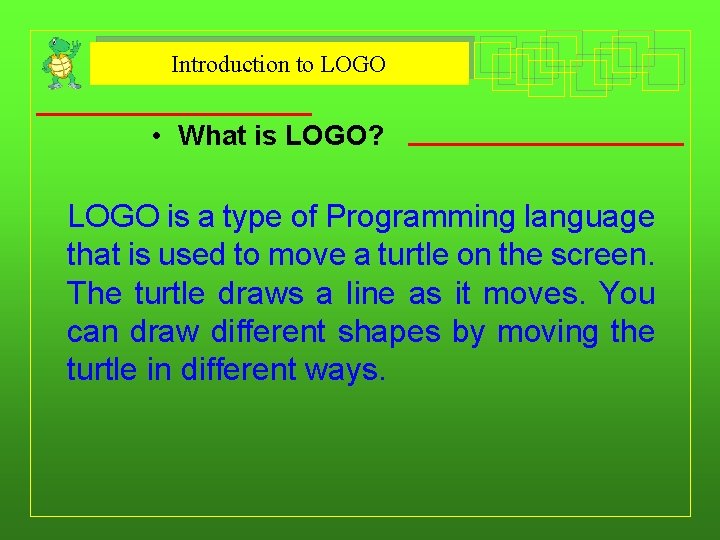 Introduction to LOGO

• What is LOGO?

LOGO is a type of Programming language that is used to move a turtle on the screen. The turtle draws a line as it moves. You can draw different shapes by moving the turtle in different ways.